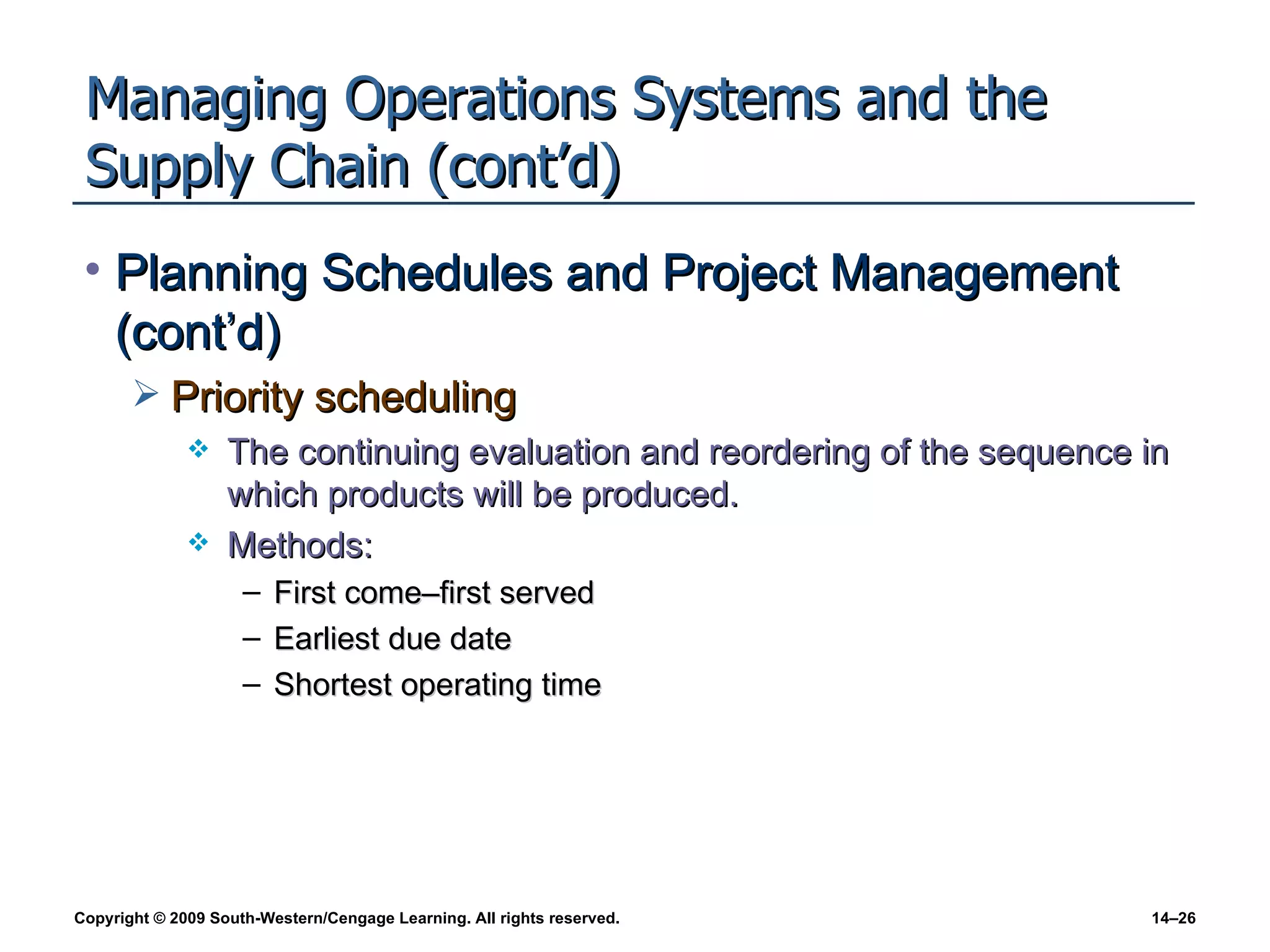 Managing Operations Systems and the Supply Chain (cont’d)

• Planning Schedules and Project Management (cont’d)

➢ Priority scheduling

❖ The continuing evaluation and reordering of the sequence in which products will be produced.

❖ Methods:

– First come–first served

– Earliest due date

– Shortest operating time

Copyright © 2009 South-Western/Cengage Learning. All rights reserved.

14–26